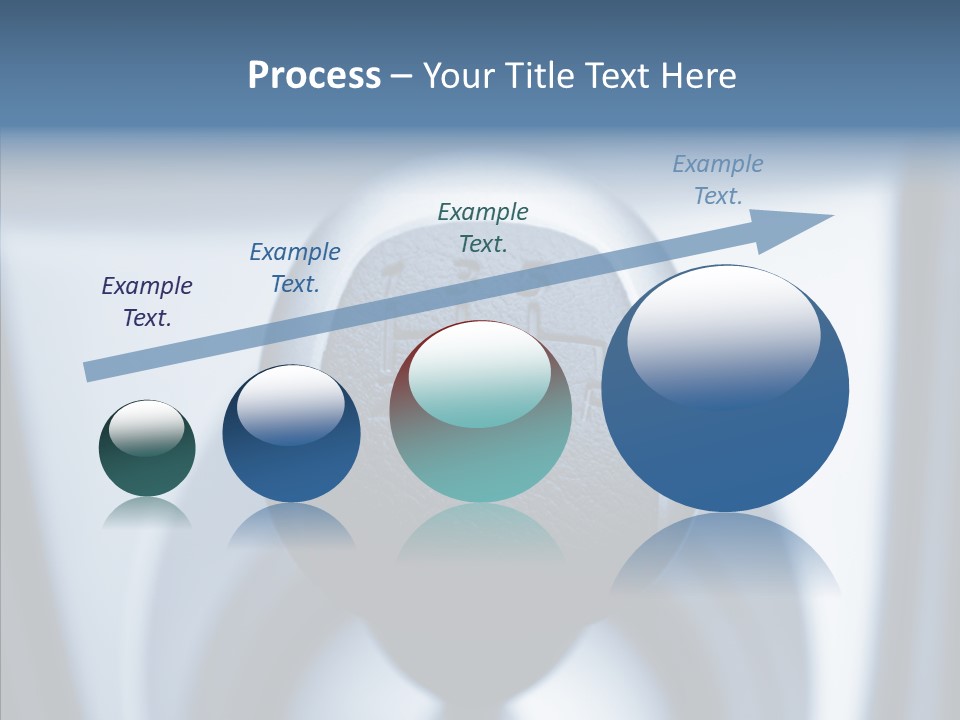 Process – Your Title Text Here

Example Text.

Example Text.

Example Text.

Example Text.